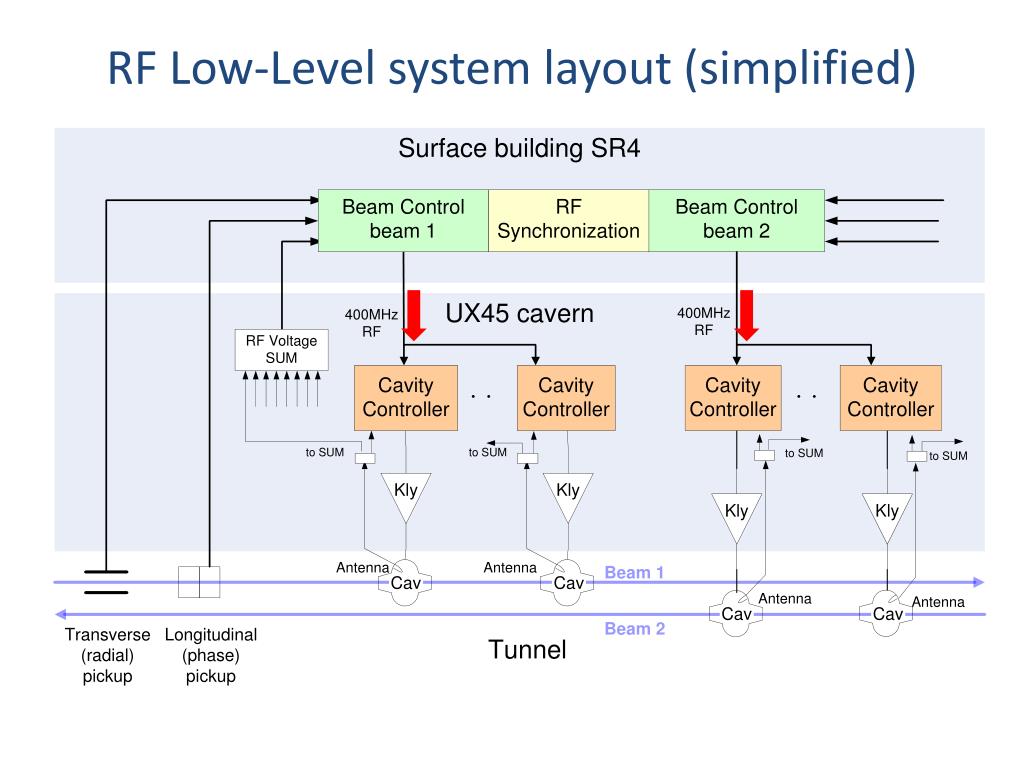 RF Low-Level system layout (simplified)

Surface building SR4

Beam Control beam 1

RF Synchronization

Beam Control beam 2

400MHz RF

UX45 cavern

400MHz RF

RF Voltage SUM

Cavity Controller

. .

Cavity Controller

Cavity Controller

. .

Cavity Controller

to SUM

to SUM

to SUM

to SUM

Kly

Kly

Kly

Kly

Antenna

Cav

Antenna

Cav

Beam 1

Cav

Antenna

Cav

Antenna

Beam 2

Transverse (radial) pickup

Longitudinal (phase) pickup

Tunnel